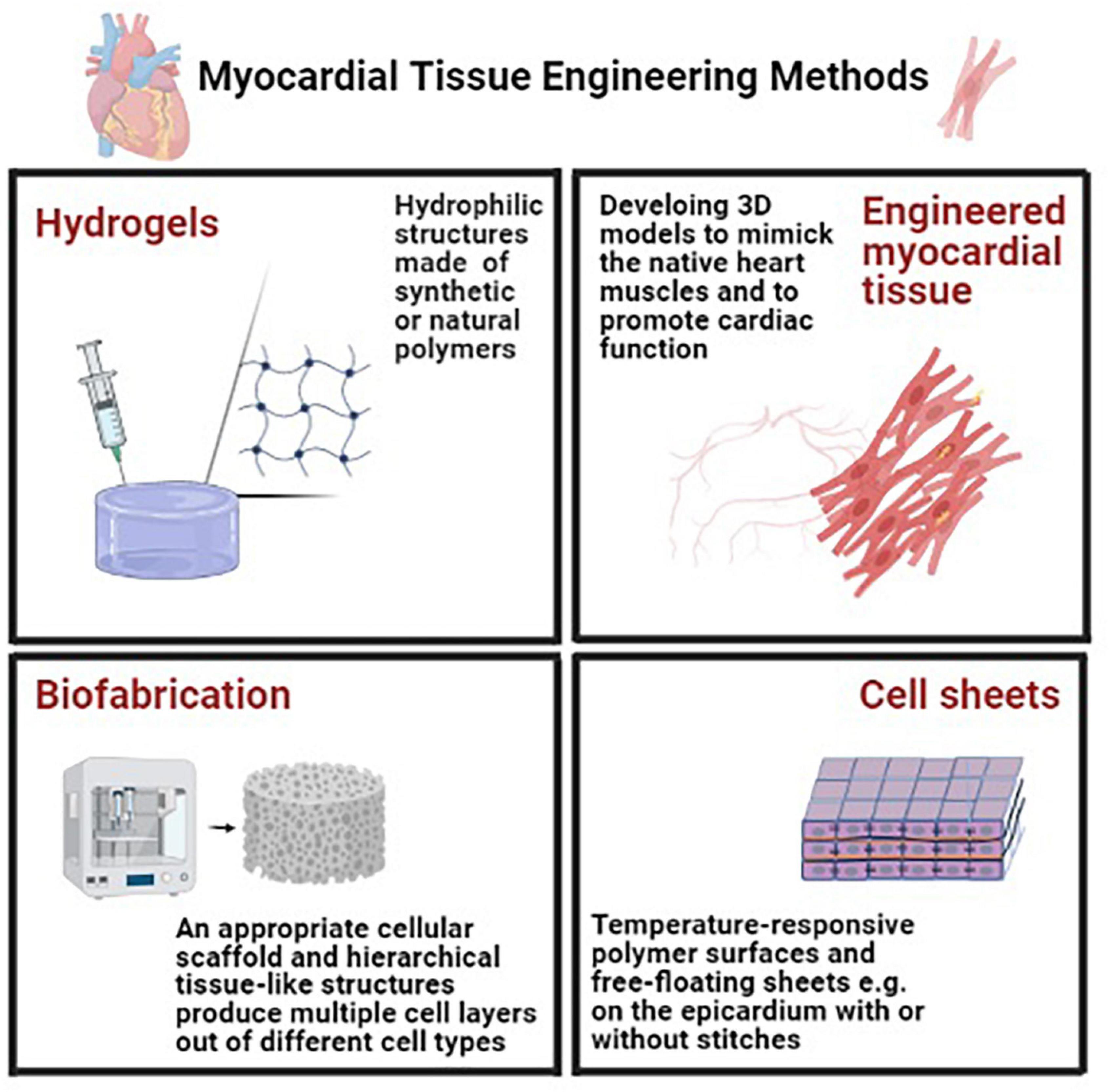 Myocardial Tissue Engineering Methods

Hydrogels

Hydrophilic structures made of synthetic or natural polymers

Develoing 3D models to mimick the native heart muscles and to promote cardiac function

Engineered myocardial tissue

Biofabrication

An appropriate cellular scaffold and hierarchical tissue-like structures produce multiple cell layers out of different cell types

Cell sheets

Temperature-responsive polymer surfaces and free-floating sheets e.g. on the epicardium with or without stitches